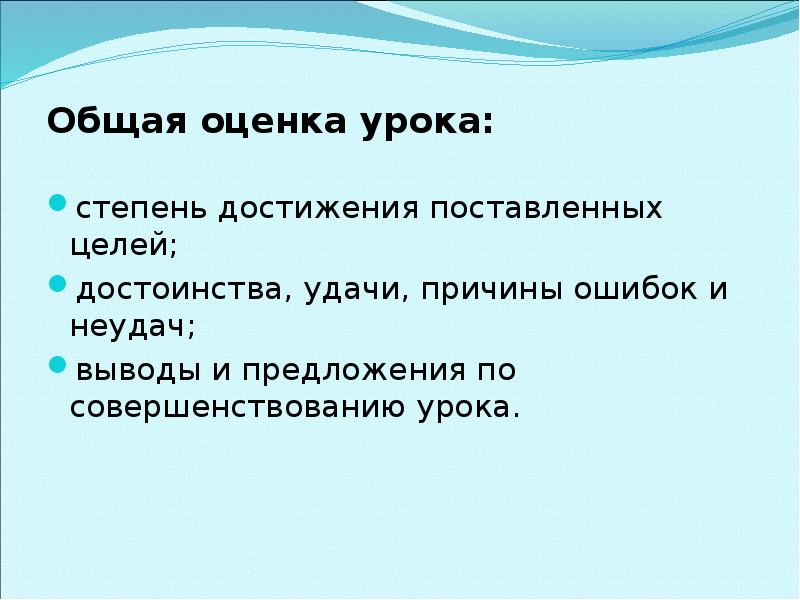 Общая оценка урока:

- степень достижения поставленных целей;
- достоинства, удачи, причины ошибок и неудач;
- выводы и предложения по совершенствованию урока.